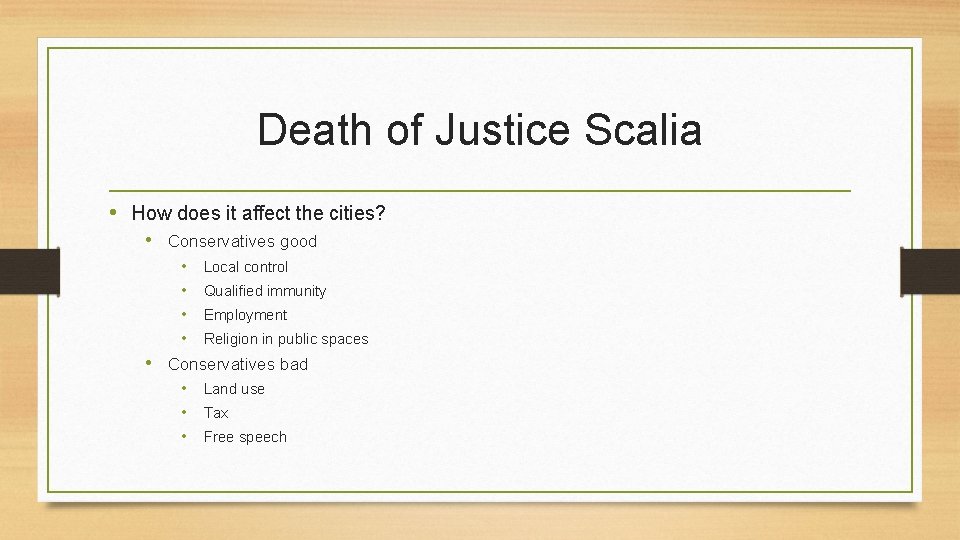 Death of Justice Scalia

• How does it affect the cities?
  • Conservatives good
    • Local control
    • Qualified immunity
    • Employment
    • Religion in public spaces
  • Conservatives bad
    • Land use
    • Tax
    • Free speech